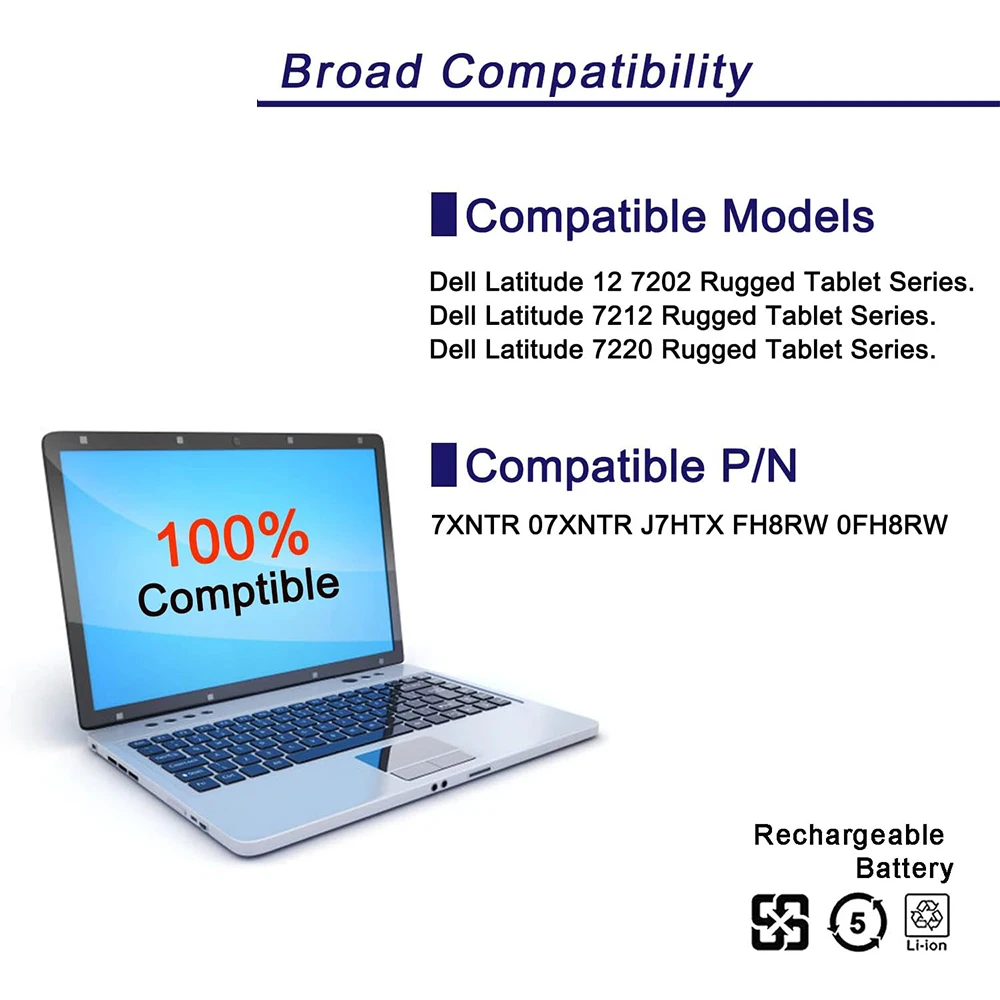 Broad Compatibility

Compatible Models

Dell Latitude 12 7202 Rugged Tablet Series.
Dell Latitude 7212 Rugged Tablet Series.
Dell Latitude 7220 Rugged Tablet Series.

Compatible P/N

7XNTR 07XNTR J7HTX FH8RW 0FH8RW

100%
Comptible

Rechargeable
Battery

5

Li-ion